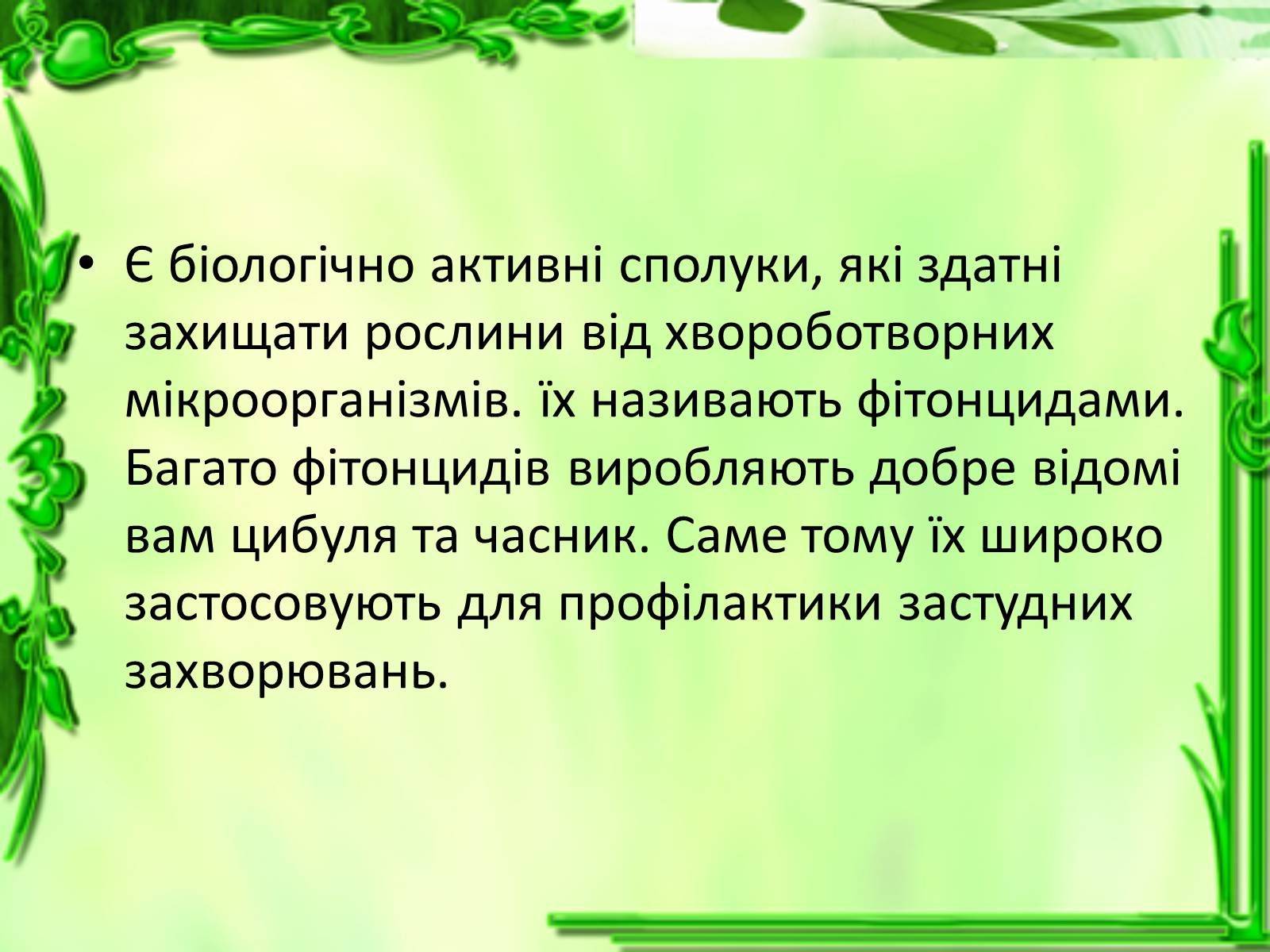 • Є біологічно активні сполуки, які здатні захищати рослини від хвороботворних мікроорганізмів. їх називають фітонцидами. Багато фітонцидів виробляють добре відомі вам цибуля та часник. Саме тому їх широко застосовують для профілактики застудних захворювань.